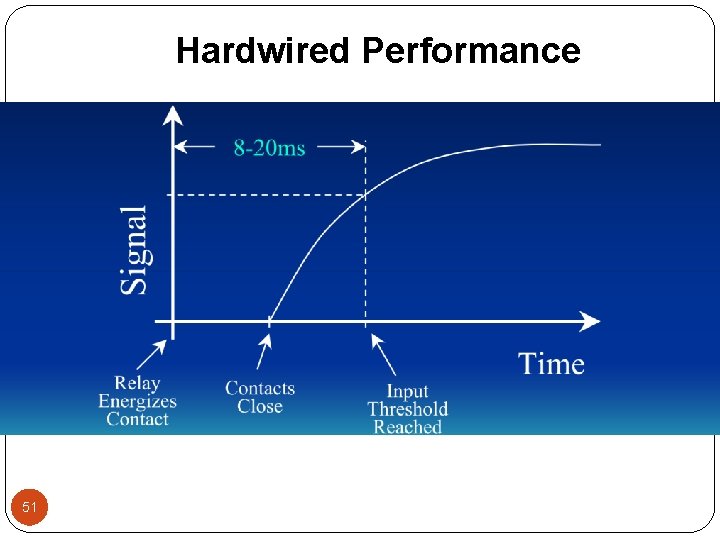 Hardwired Performance

8-20ms

Signal

Time

Relay Energizes Contact

Contacts Close

Input Threshold Reached

51